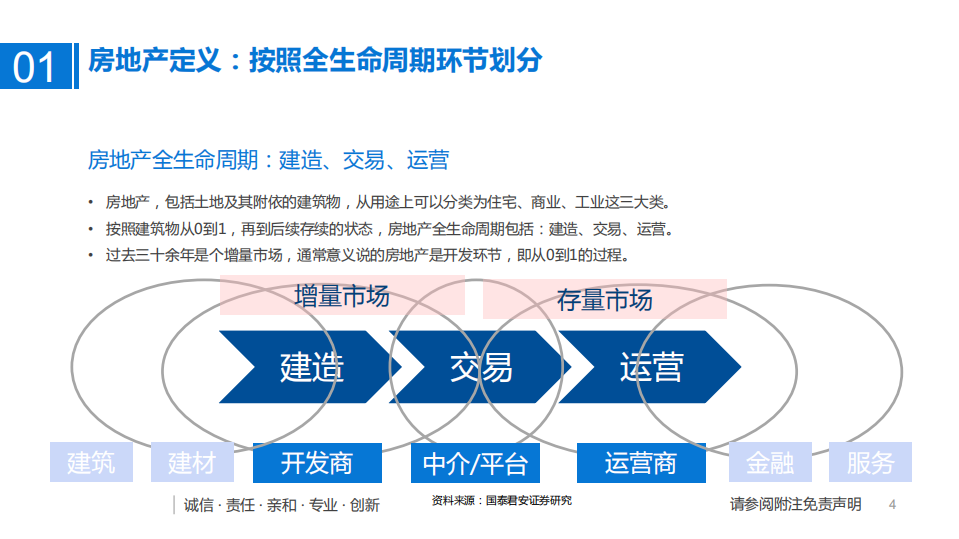 01 房地产定义：按照全生命周期环节划分

房地产全生命周期：建造、交易、运营

• 房地产，包括土地及其附依的建筑物，从用途上可以分类为住宅、商业、工业这三大类。
• 按照建筑物从0到1，再到后续存续的状态，房地产全生命周期包括：建造、交易、运营。
• 过去三十余年是个增量市场，通常意义说的房地产是开发环节，即从0到1的过程。

增量市场
存量市场

建造
交易
运营

建筑
建材
开发商
中介/平台
运营商
金融
服务

诚信 · 责任 · 亲和 · 专业 · 创新

资料来源：国泰君安证券研究

请参阅附注免责声明 4